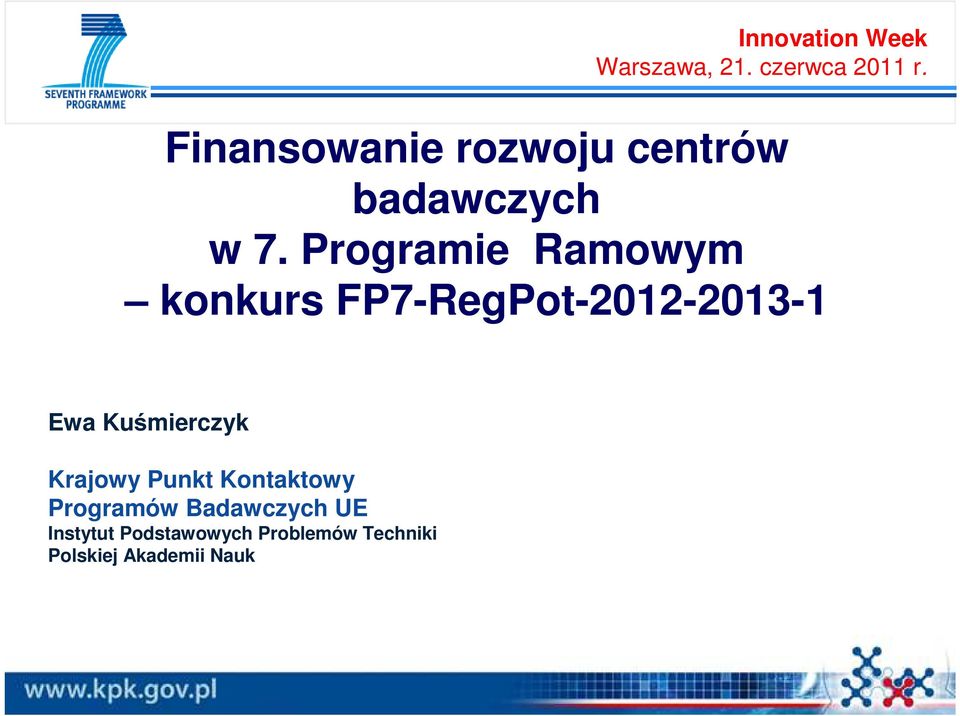 SEVENTH FRAMEWORK PROGRAMME

Innovation Week
Warszawa, 21. czerwca 2011 r.

Finansowanie rozwoju centrów badawczych w 7. Programie Ramowym – konkurs FP7-RegPot-2012-2013-1

Ewa Kuśmierczyk

Krajowy Punkt Kontaktowy
Programów Badawczych UE
Instytut Podstawowych Problemów Techniki
Polskiej Akademii Nauk

www.kpk.gov.pl